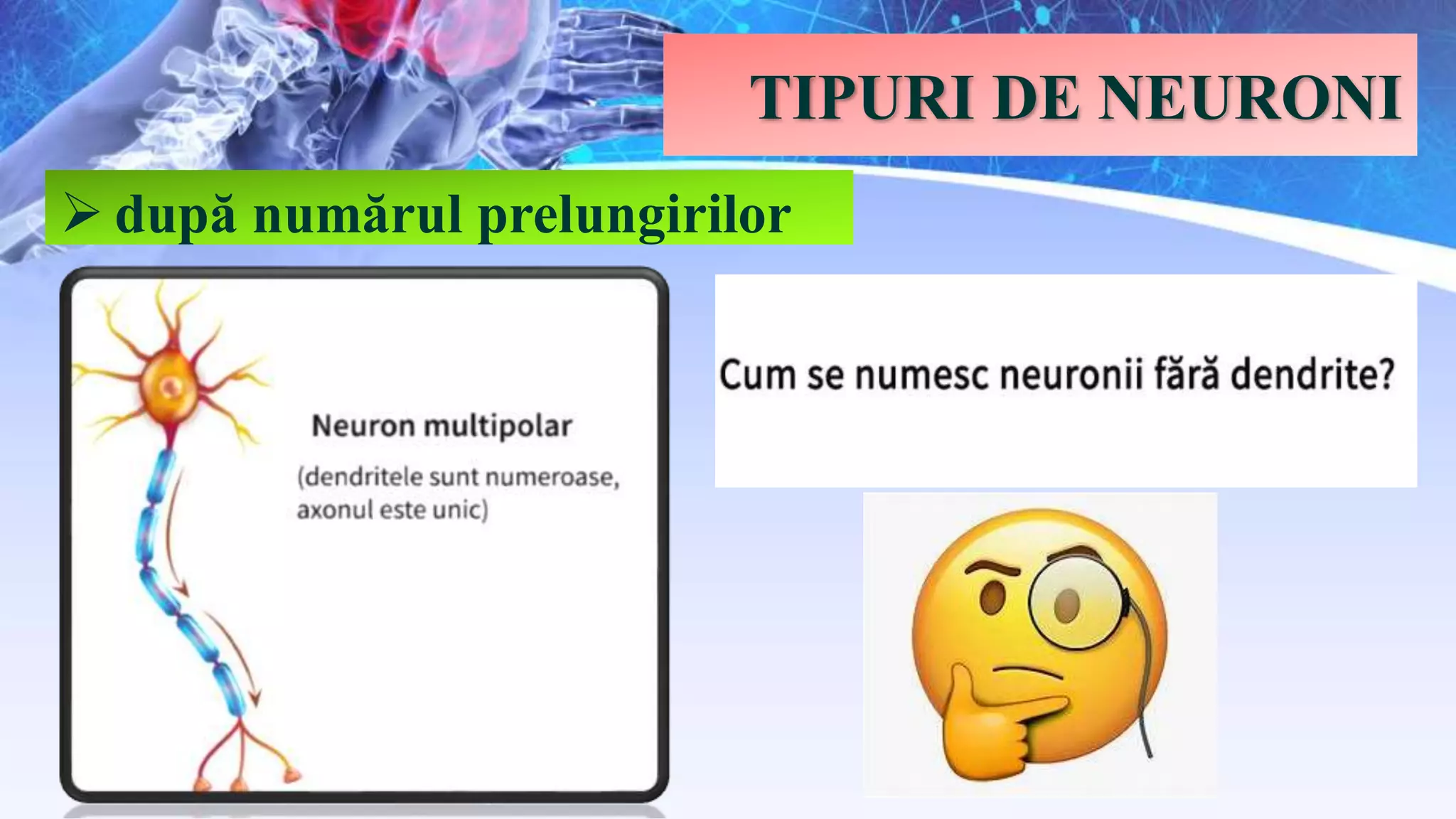 TIPURI DE NEURONI

➢ după numărul prelungirilor

Neuron multipolar

(dendritele sunt numeroase, axonul este unic)

Cum se numesc neuronii fără dendrite?